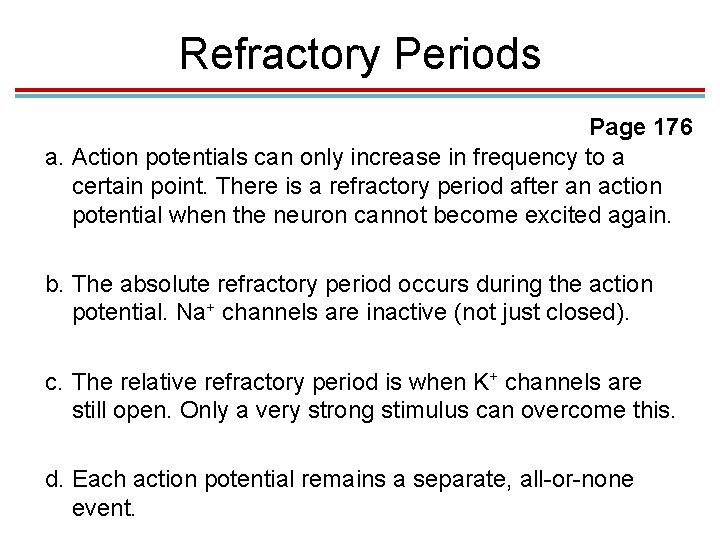 Refractory Periods

Page 176

a. Action potentials can only increase in frequency to a certain point. There is a refractory period after an action potential when the neuron cannot become excited again.

b. The absolute refractory period occurs during the action potential. $Na^+$ channels are inactive (not just closed).

c. The relative refractory period is when $K^+$ channels are still open. Only a very strong stimulus can overcome this.

d. Each action potential remains a separate, all-or-none event.